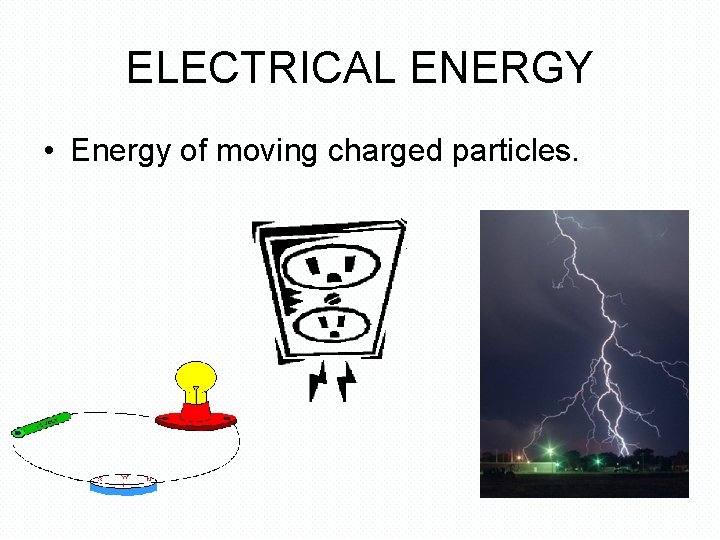 ELECTRICAL ENERGY

• Energy of moving charged particles.